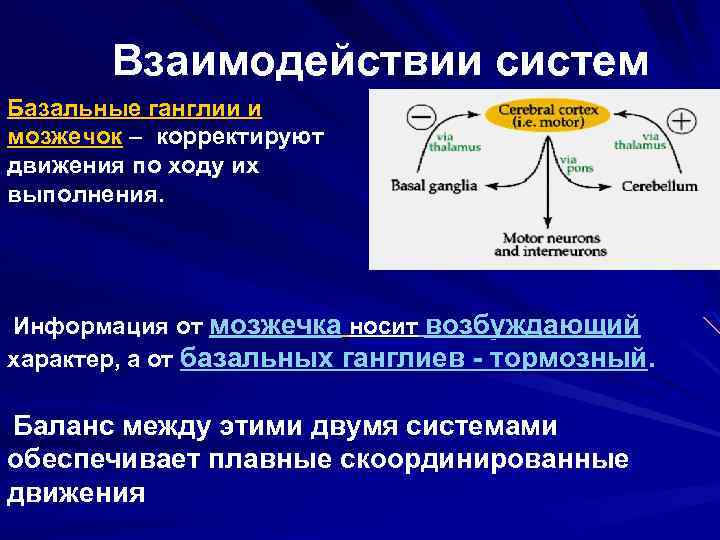 Взаимодействии систем

Базальные ганглии и мозжечок – корректируют движения по ходу их выполнения.

−

Cerebral cortex (i.e. motor)

+

via thalamus

via thalamus

via pons

Basal ganglia

Cerebellum

Motor neurons and interneurons

Информация от мозжечка носит возбуждающий характер, а от базальных ганглиев - тормозный.

Баланс между этими двумя системами обеспечивает плавные скоординированные движения